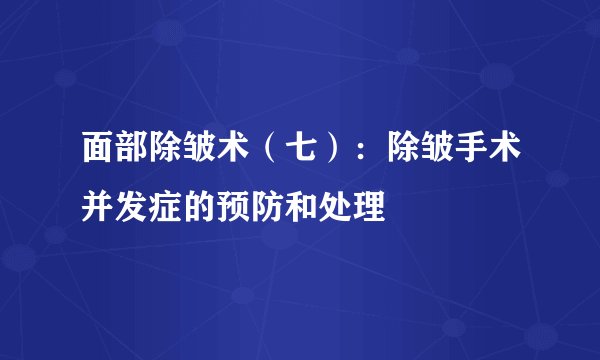 面部除皱术（七）：除皱手术并发症的预防和处理